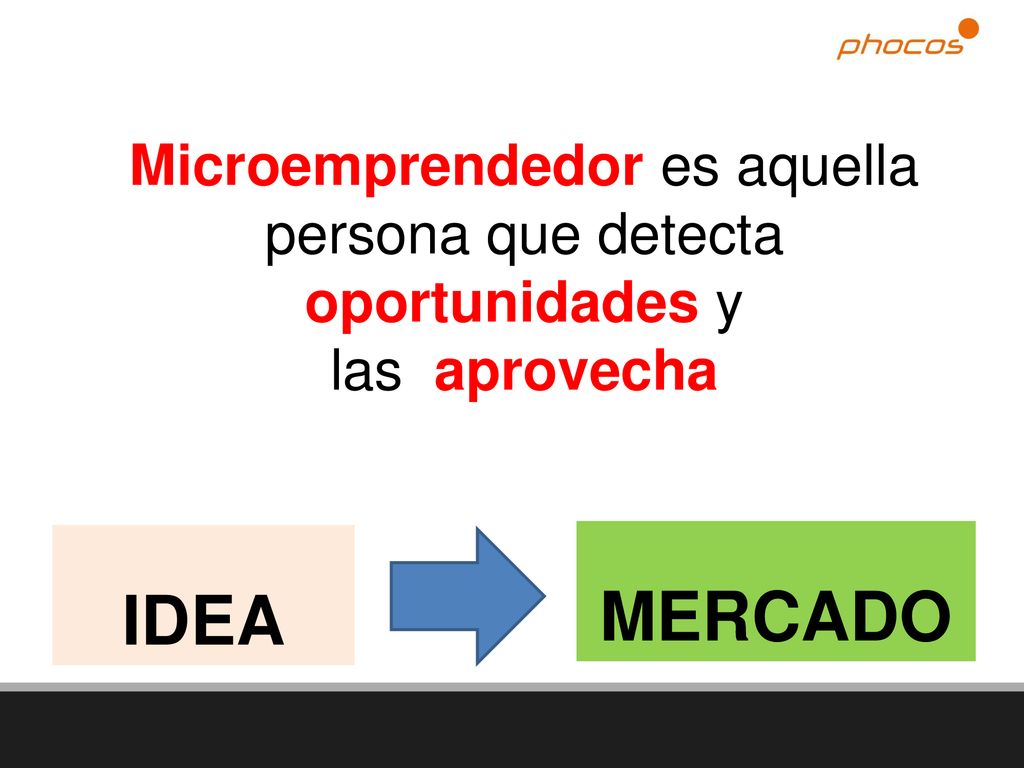 phocos

Microemprendedor es aquella persona que detecta oportunidades y las aprovecha

IDEA

MERCADO